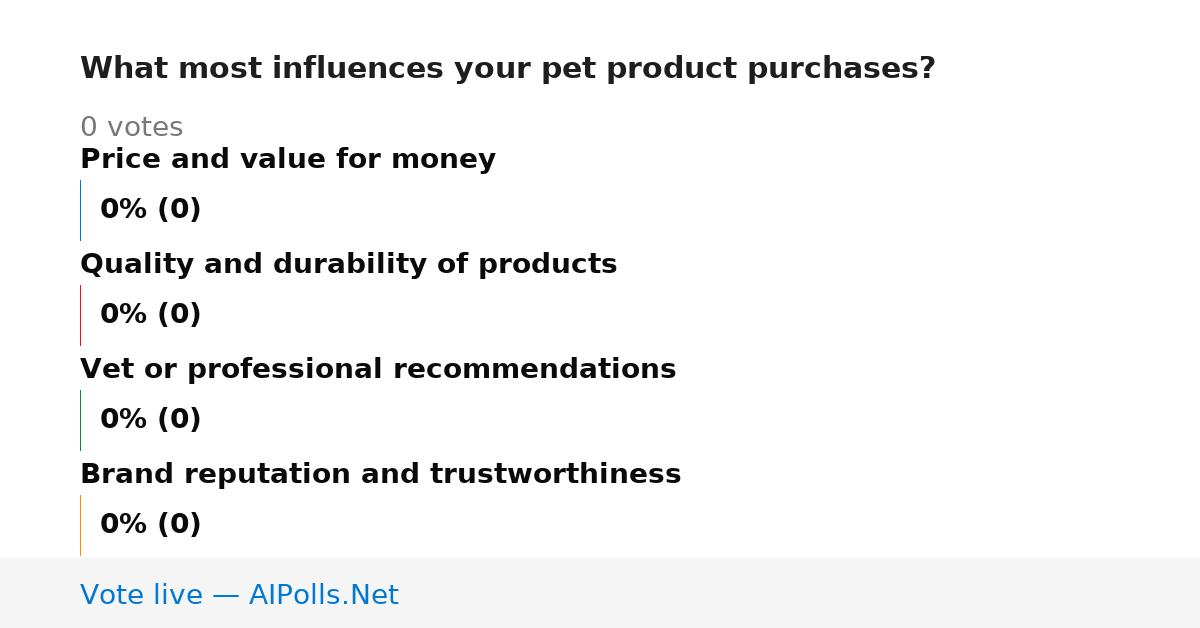 What most influences your pet product purchases?

0 votes

Price and value for money

0% (0)

Quality and durability of products

0% (0)

Vet or professional recommendations

0% (0)

Brand reputation and trustworthiness

0% (0)

Vote live — AIPolls.Net